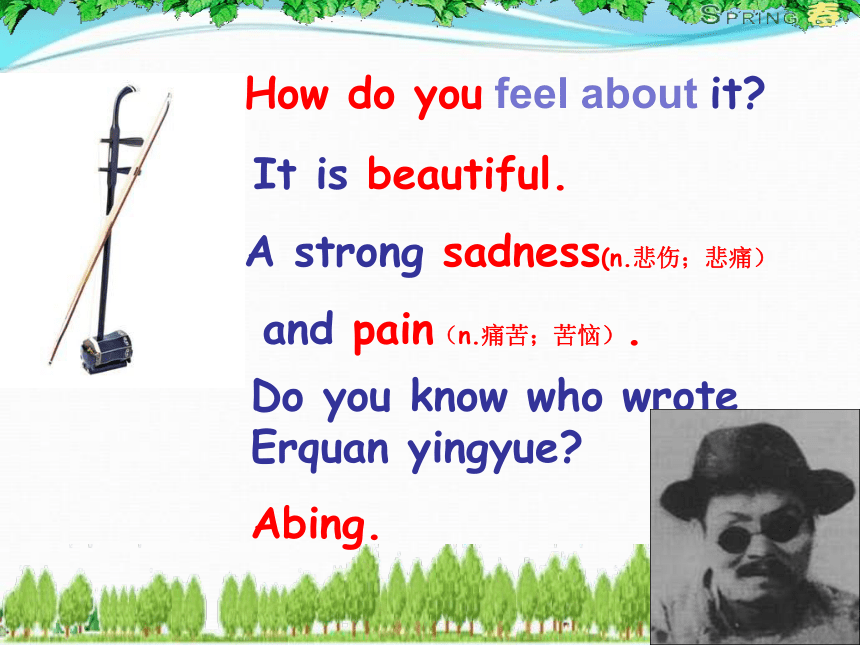 SPRING 春

How do you feel about it?

It is beautiful.

A strong sadness(n.悲伤；悲痛)

and pain（n.痛苦；苦恼）.

Do you know who wrote Erquan yingyue?

Abing.